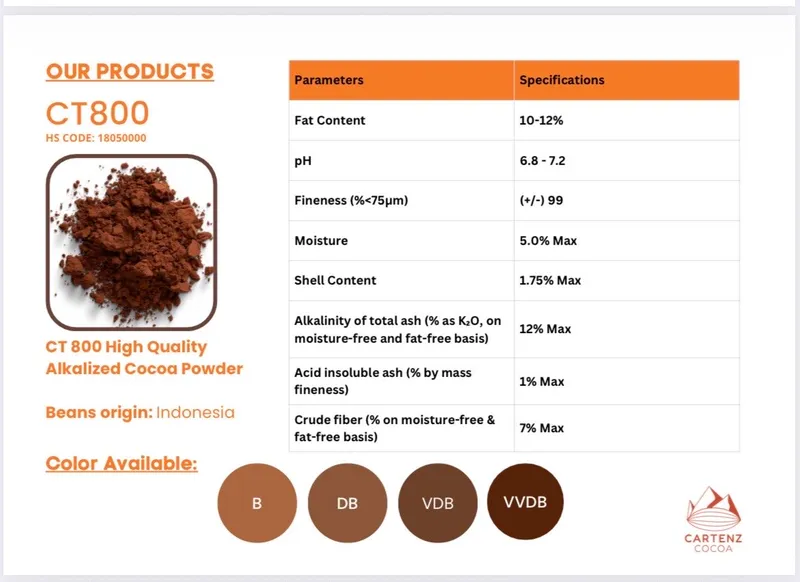 OUR PRODUCTS

CT800

HS CODE: 18050000

CT 800 High Quality Alkalized Cocoa Powder

Beans origin: Indonesia

| Parameters | Specifications |
|---|---|
| Fat Content | 10-12% |
| pH | 6.8 - 7.2 |
| Fineness (%<75µm) | (+/-) 99 |
| Moisture | 5.0% Max |
| Shell Content | 1.75% Max |
| Alkalinity of total ash (% as $K_2O$, on moisture-free and fat-free basis) | 12% Max |
| Acid insoluble ash (% by mass fineness) | 1% Max |
| Crude fiber (% on moisture-free & fat-free basis) | 7% Max |

Color Available:

B

DB

VDB

VVDB

CARTENZ
COCOA